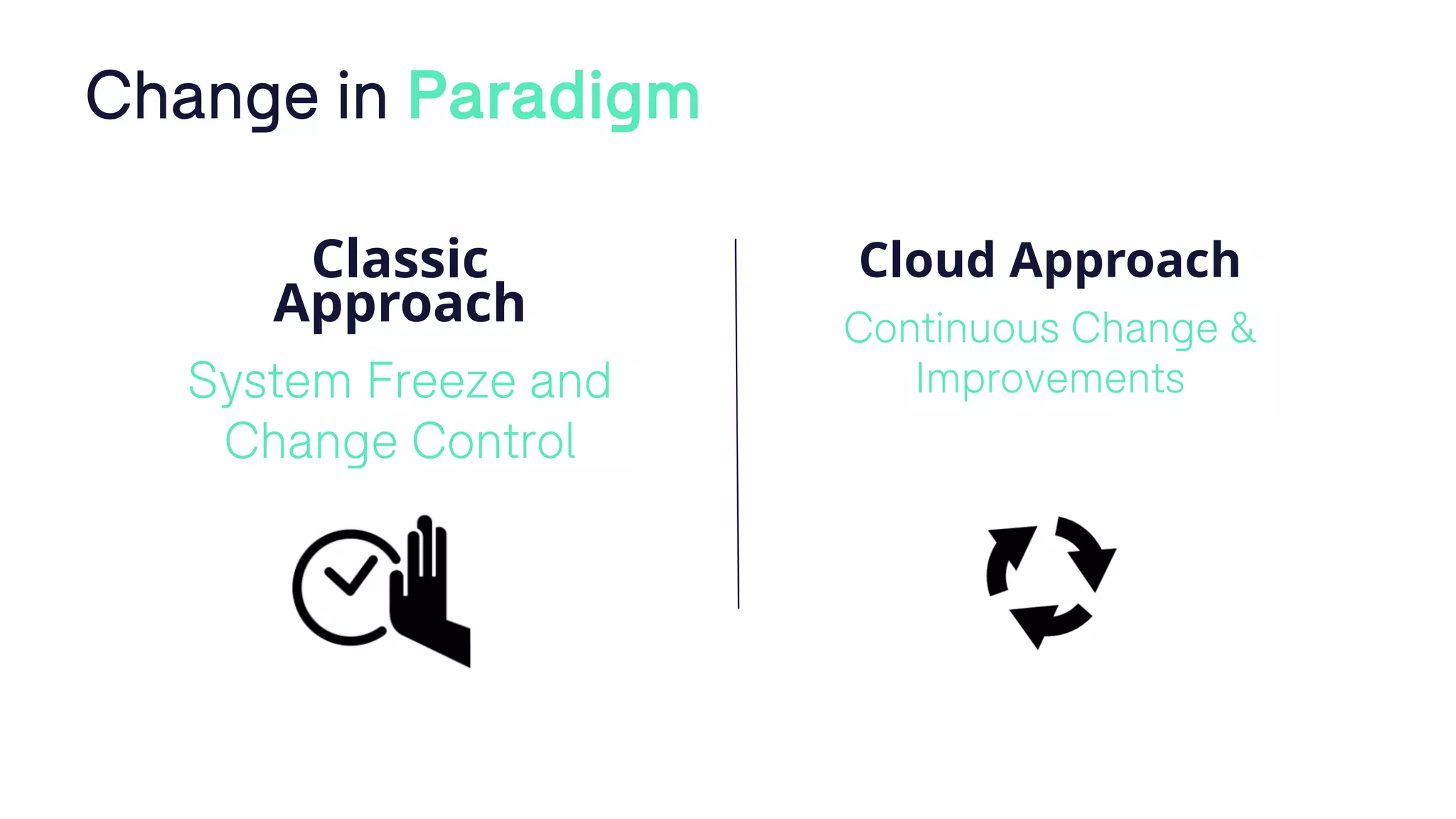 Change in Paradigm

Classic Approach

System Freeze and Change Control

Cloud Approach

Continuous Change & Improvements